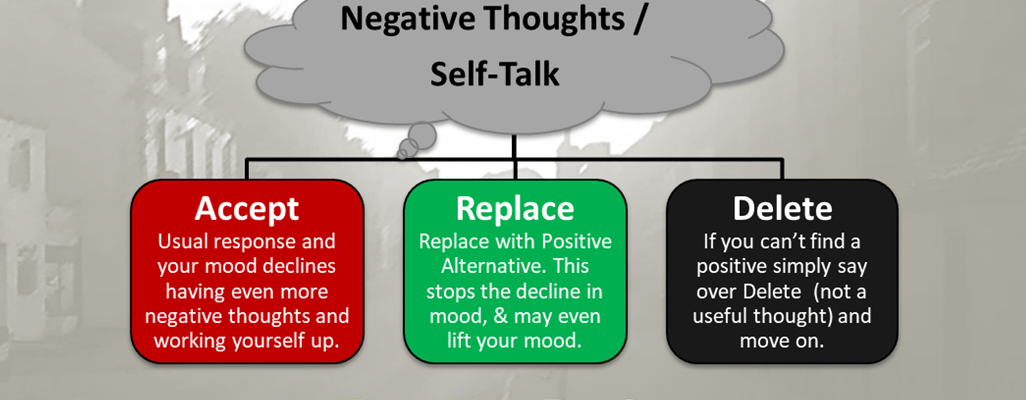 Negative Thoughts /
Self-Talk

Accept
Usual response and your mood declines having even more negative thoughts and working yourself up.

Replace
Replace with Positive Alternative. This stops the decline in mood, & may even lift your mood.

Delete
If you can't find a positive simply say over Delete (not a useful thought) and move on.